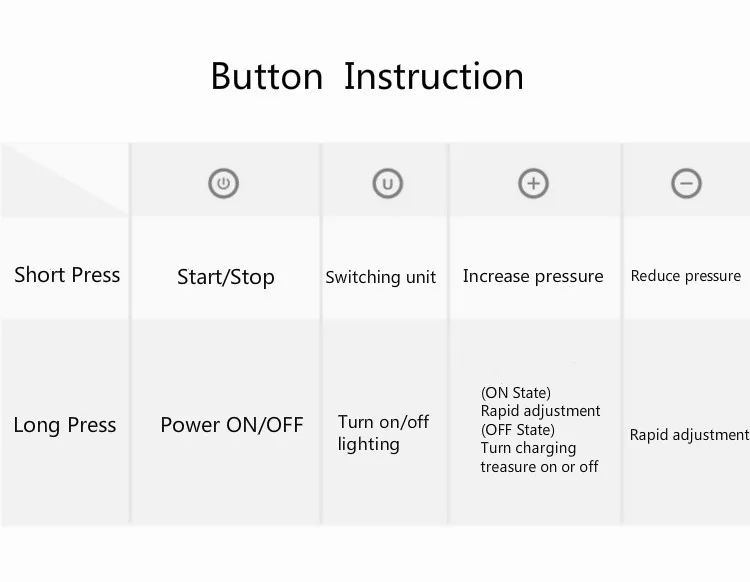 Button Instruction

| | | U | + | − |
|---|---|---|---|---|
| Short Press | Start/Stop | Switching unit | Increase pressure | Reduce pressure |
| Long Press | Power ON/OFF | Turn on/off lighting | (ON State) Rapid adjustment (OFF State) Turn charging treasure on or off | Rapid adjustment |